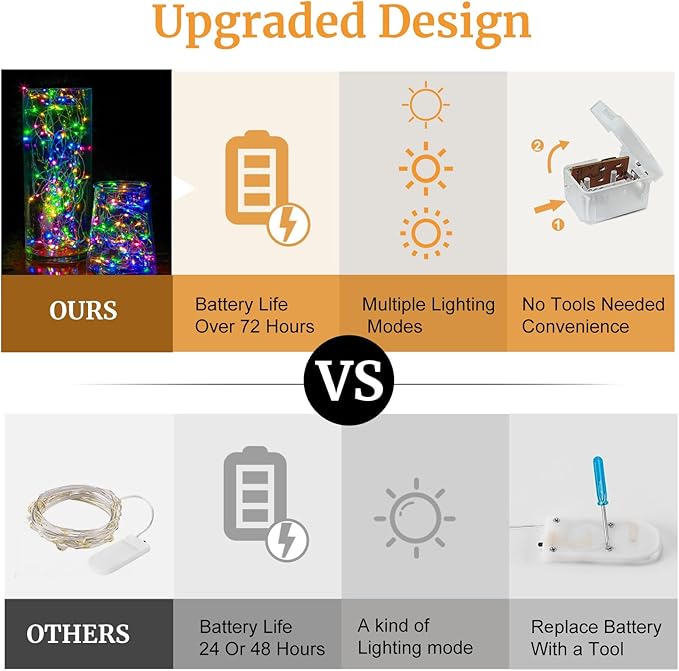 Upgraded Design

2
1

OURS

Battery Life Over 72 Hours

Multiple Lighting Modes

No Tools Needed Convenience

VS

OTHERS

Battery Life 24 Or 48 Hours

A kind of Lighting mode

Replace Battery With a Tool